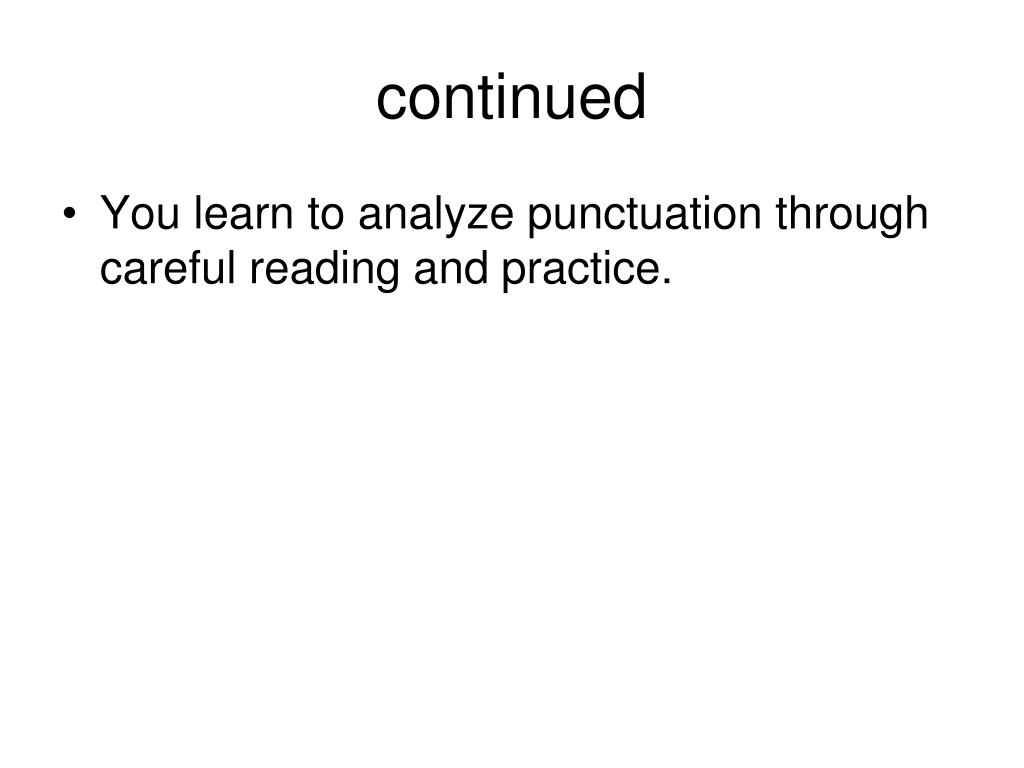 continued

• You learn to analyze punctuation through careful reading and practice.